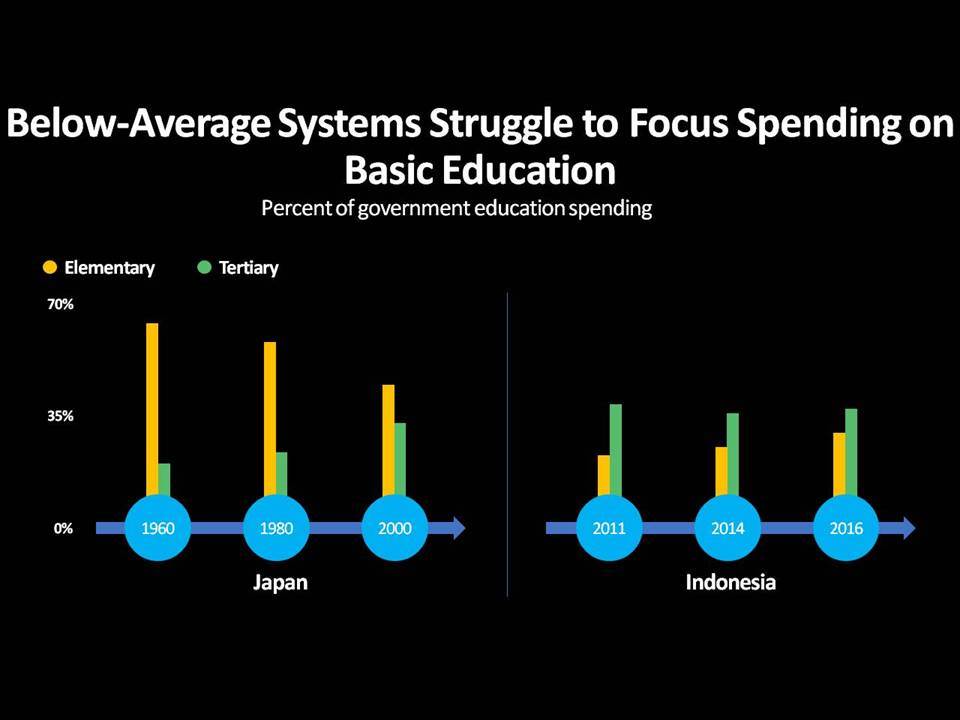 Below-Average Systems Struggle to Focus Spending on Basic Education

Percent of government education spending

Elementary
Tertiary

70%
35%
0%

1960
1980
2000

Japan

2011
2014
2016

Indonesia